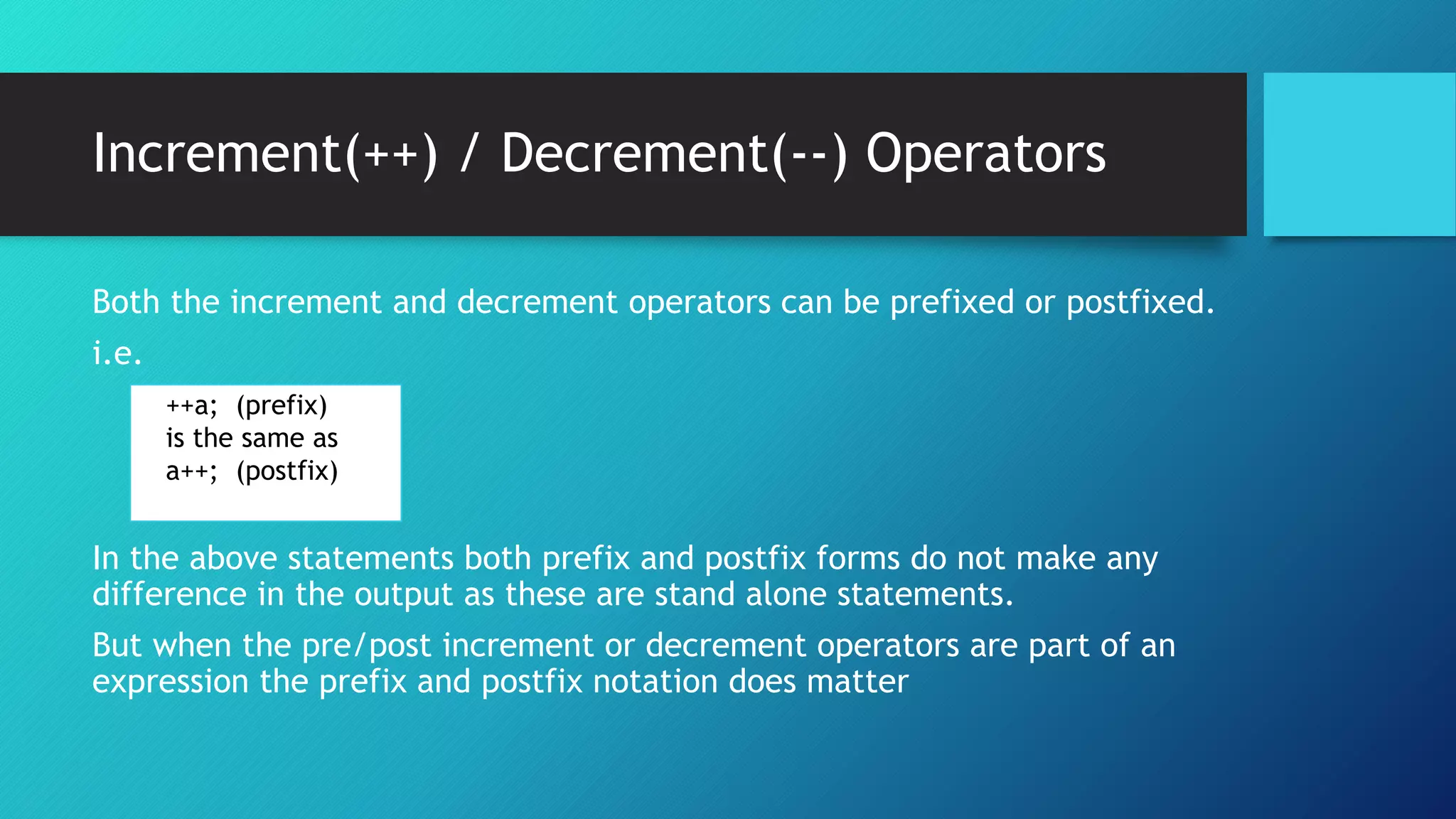 Increment(++) / Decrement(--) Operators

Both the increment and decrement operators can be prefixed or postfixed.

i.e.

++a; (prefix)
is the same as
a++; (postfix)

In the above statements both prefix and postfix forms do not make any difference in the output as these are stand alone statements.

But when the pre/post increment or decrement operators are part of an expression the prefix and postfix notation does matter